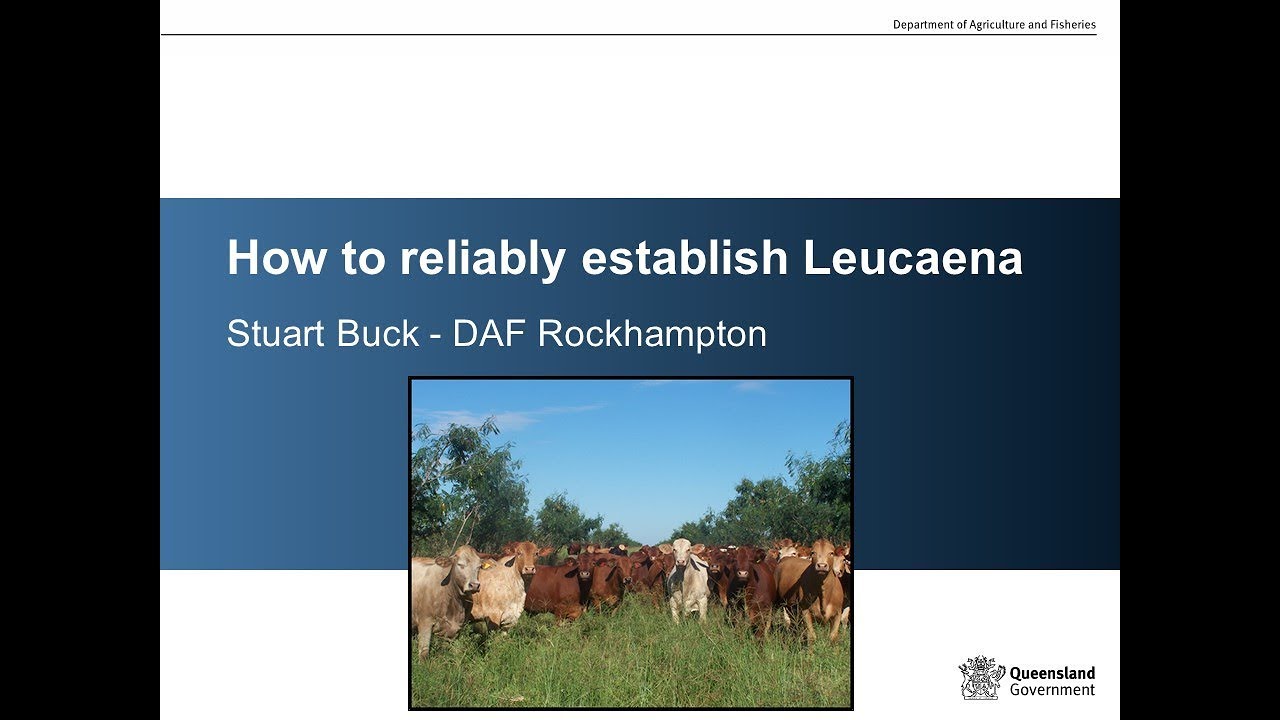 Department of Agriculture and Fisheries

How to reliably establish Leucaena

Stuart Buck - DAF Rockhampton

Queensland Government